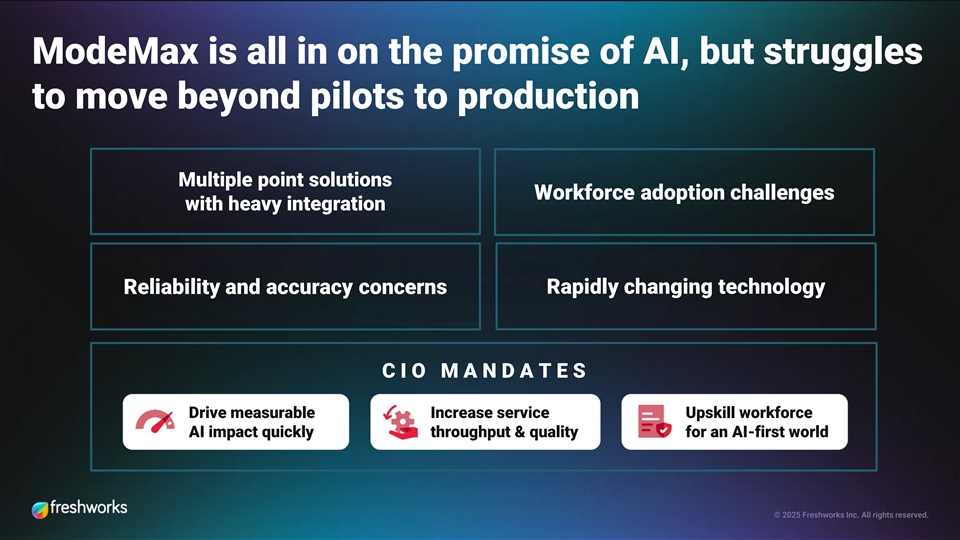 ModeMax is all in on the promise of AI, but struggles to move beyond pilots to production

Multiple point solutions with heavy integration

Workforce adoption challenges

Reliability and accuracy concerns

Rapidly changing technology

CIO MANDATES

Drive measurable AI impact quickly

Increase service throughput & quality

Upskill workforce for an AI-first world

freshworks

© 2025 Freshworks Inc. All rights reserved.